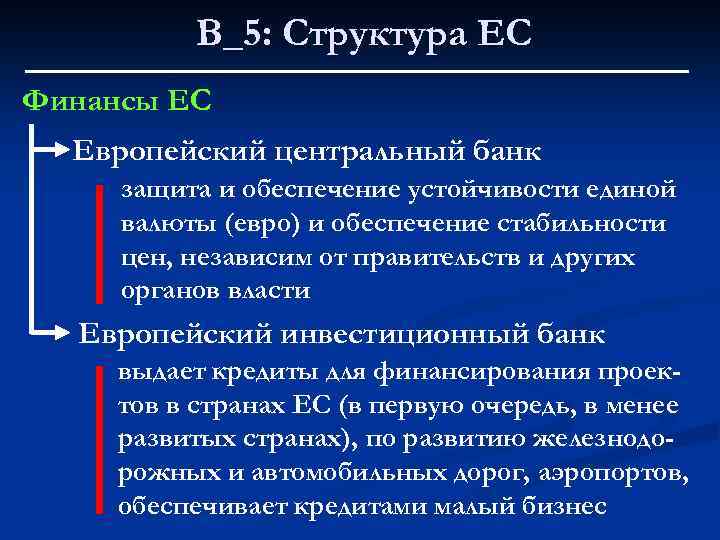 В_5: Структура ЕС

Финансы ЕС

Европейский центральный банк

защита и обеспечение устойчивости единой валюты (евро) и обеспечение стабильности цен, независим от правительств и других органов власти

Европейский инвестиционный банк

выдает кредиты для финансирования проектов в странах ЕС (в первую очередь, в менее развитых странах), по развитию железнодорожных и автомобильных дорог, аэропортов, обеспечивает кредитами малый бизнес